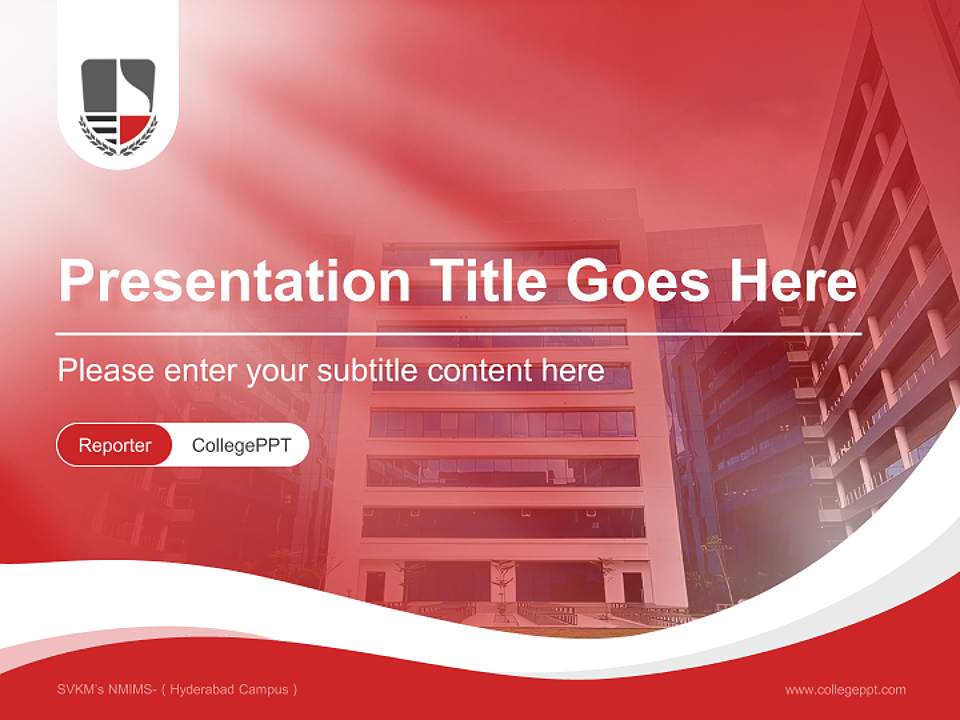 Presentation Title Goes Here

Please enter your subtitle content here

Reporter CollegePPT

SVKM's NMIMS- ( Hyderabad Campus )

www.collegeppt.com